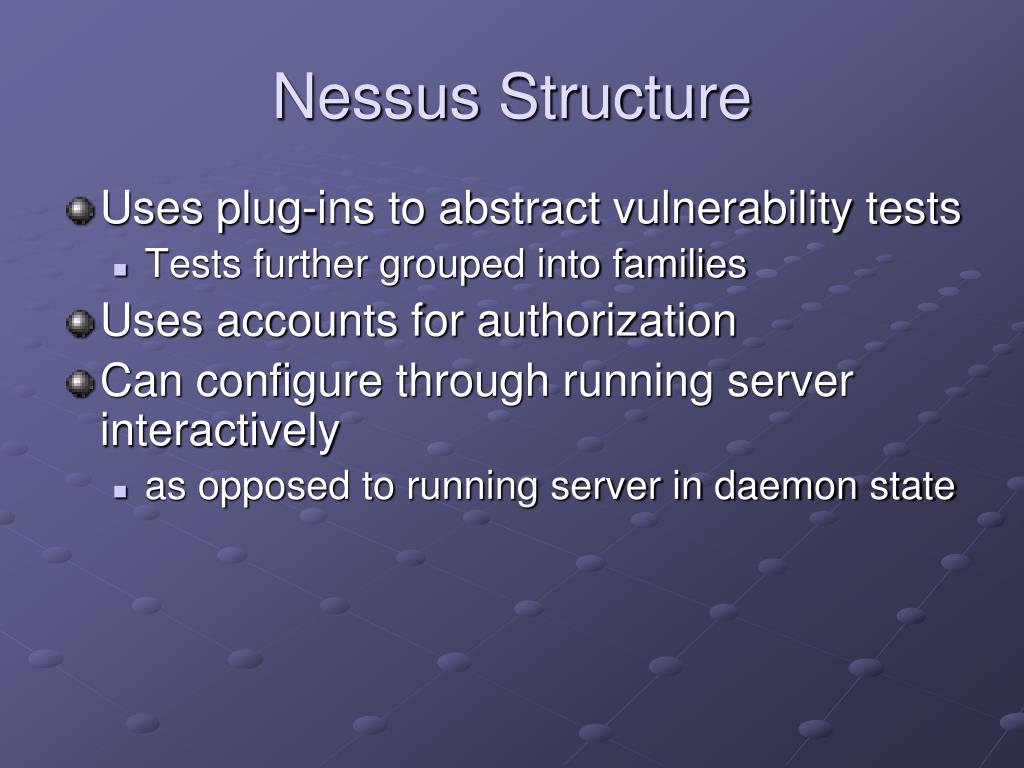 Nessus Structure

Uses plug-ins to abstract vulnerability tests

Tests further grouped into families

Uses accounts for authorization

Can configure through running server interactively

as opposed to running server in daemon state